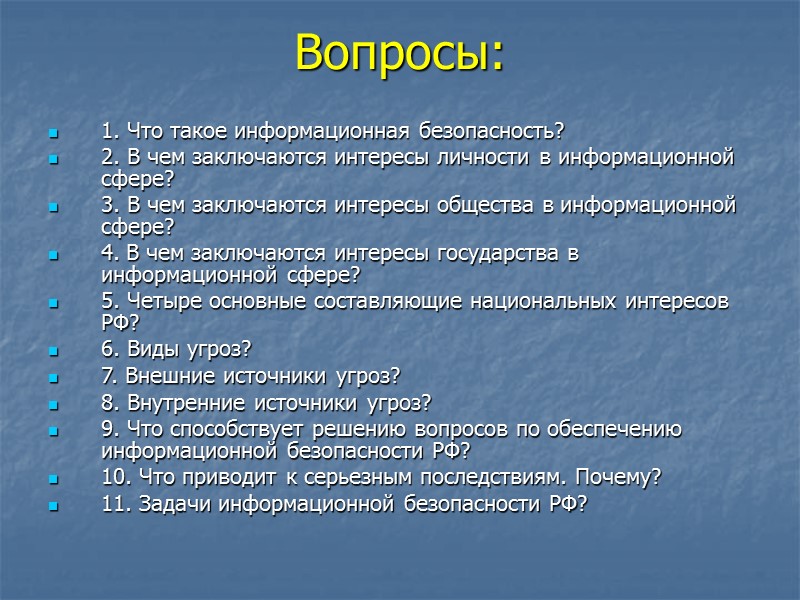 Вопросы:

1. Что такое информационная безопасность?
2. В чем заключаются интересы личности в информационной сфере?
3. В чем заключаются интересы общества в информационной сфере?
4. В чем заключаются интересы государства в информационной сфере?
5. Четыре основные составляющие национальных интересов РФ?
6. Виды угроз?
7. Внешние источники угроз?
8. Внутренние источники угроз?
9. Что способствует решению вопросов по обеспечению информационной безопасности РФ?
10. Что приводит к серьезным последствиям. Почему?
11. Задачи информационной безопасности РФ?